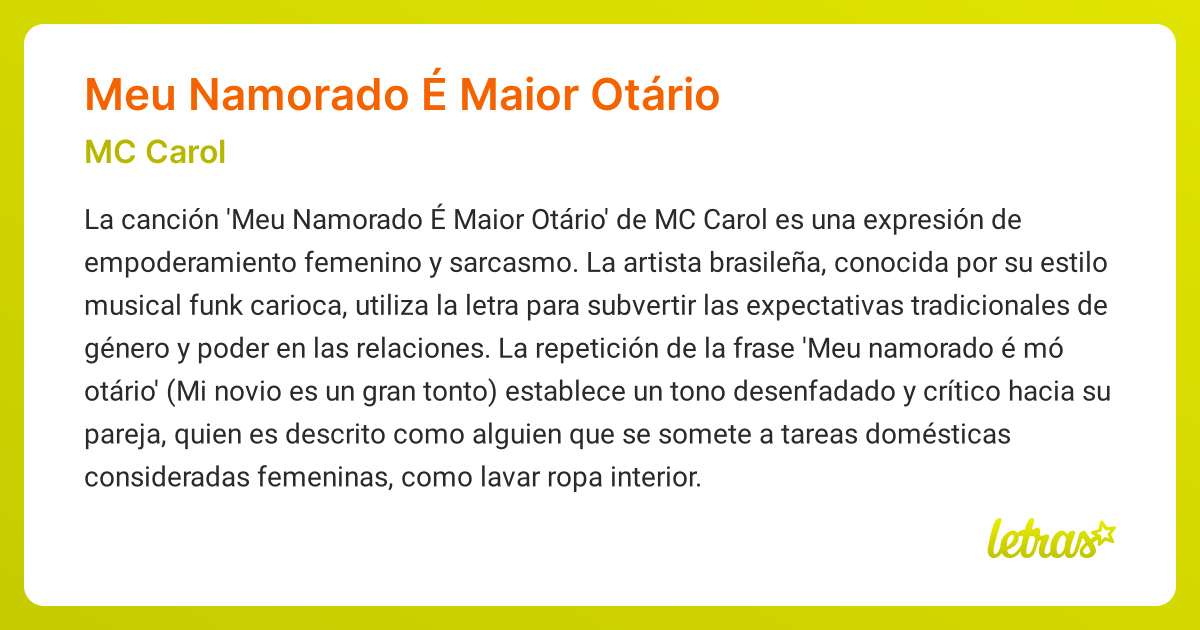 Meu Namorado É Maior Otário

MC Carol

La canción 'Meu Namorado É Maior Otário' de MC Carol es una expresión de empoderamiento femenino y sarcasmo. La artista brasileña, conocida por su estilo musical funk carioca, utiliza la letra para subvertir las expectativas tradicionales de género y poder en las relaciones. La repetición de la frase 'Meu namorado é mó otário' (Mi novio es un gran tonto) establece un tono desenfadado y crítico hacia su pareja, quien es descrito como alguien que se somete a tareas domésticas consideradas femeninas, como lavar ropa interior.

letras